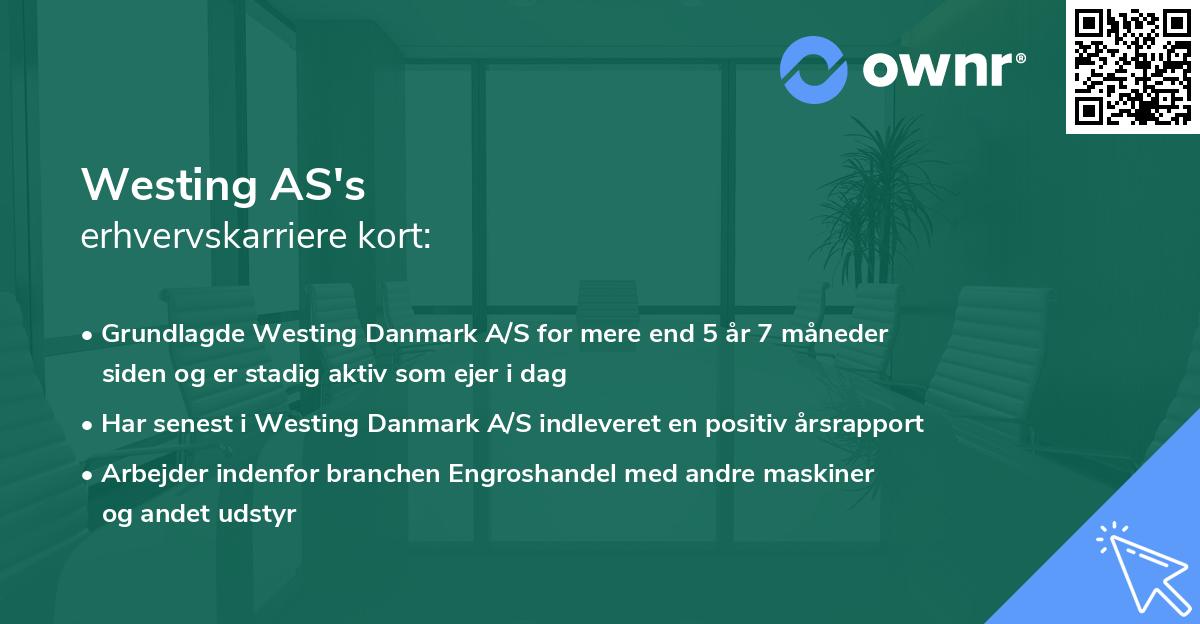 ownr®

Westing AS's
erhvervskarriere kort:

• Grundlagde Westing Danmark A/S for mere end 5 år 7 måneder siden og er stadig aktiv som ejer i dag
• Har senest i Westing Danmark A/S indleveret en positiv årsrapport
• Arbejder indenfor branchen Engroshandel med andre maskiner og andet udstyr